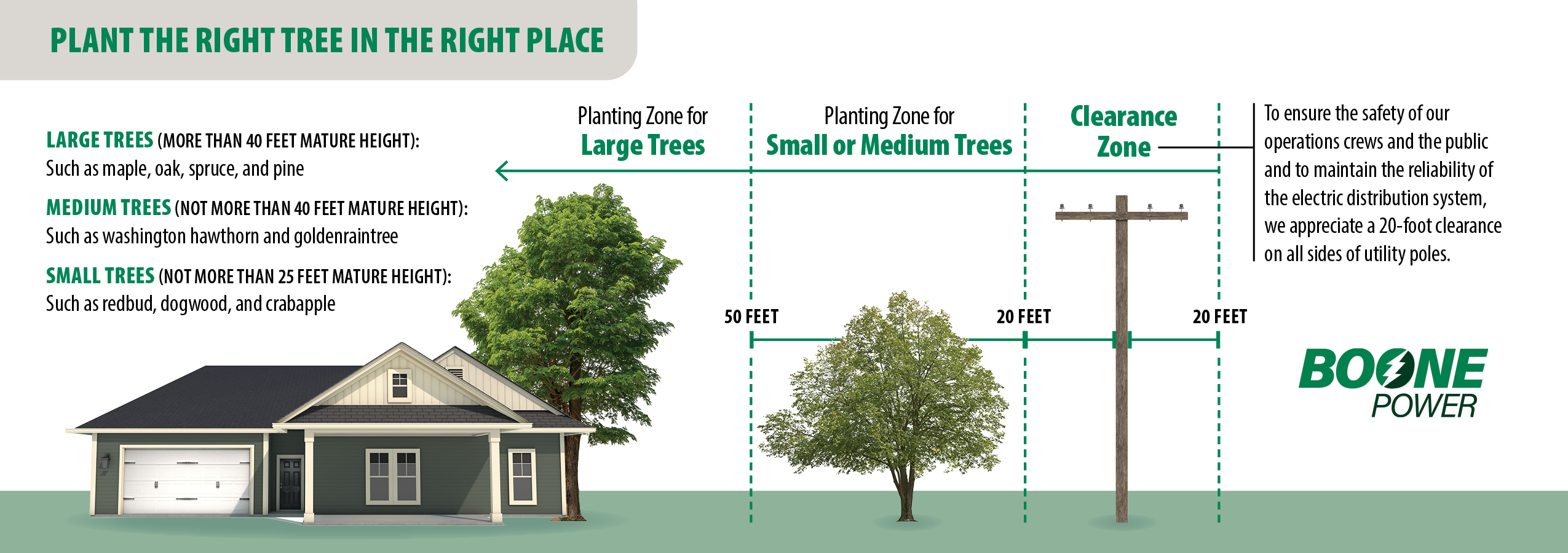 PLANT THE RIGHT TREE IN THE RIGHT PLACE

LARGE TREES (MORE THAN 40 FEET MATURE HEIGHT): Such as maple, oak, spruce, and pine

MEDIUM TREES (NOT MORE THAN 40 FEET MATURE HEIGHT): Such as washington hawthorn and goldenraintree

SMALL TREES (NOT MORE THAN 25 FEET MATURE HEIGHT): Such as redbud, dogwood, and crabapple

Planting Zone for Large Trees

Planting Zone for Small or Medium Trees

Clearance Zone

To ensure the safety of our operations crews and the public and to maintain the reliability of the electric distribution system, we appreciate a 20-foot clearance on all sides of utility poles.

50 FEET

20 FEET

20 FEET

BOONE POWER